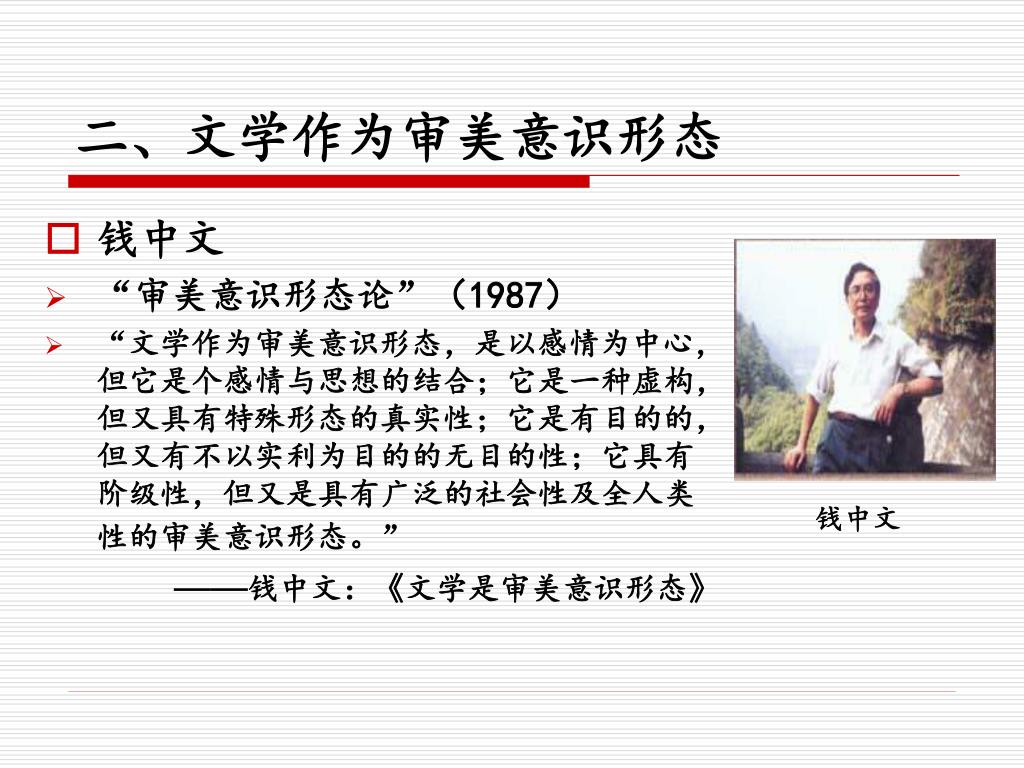 二、文学作为审美意识形态

钱中文

“审美意识形态论”（1987）

“文学作为审美意识形态，是以感情为中心，但它是个感情与思想的结合；它是一种虚构，但又具有特殊形态的真实性；它是有目的的，但又有不以实利为目的的无目的性；它具有阶级性，但又是具有广泛的社会性及全人类性的审美意识形态。”

——钱中文：《文学是审美意识形态》

钱中文